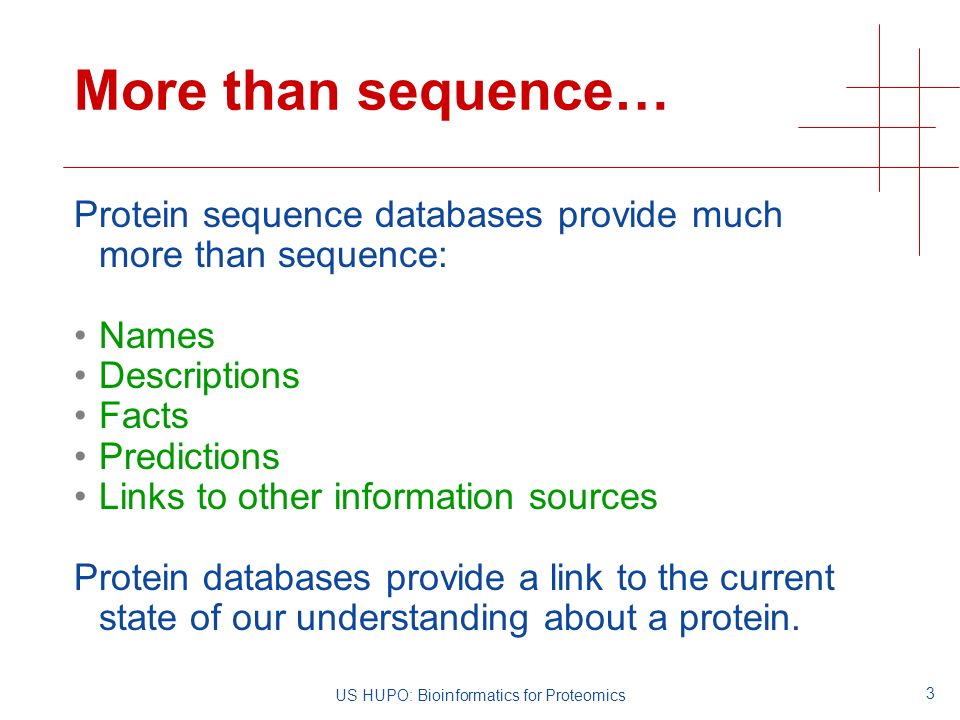 More than sequence…

Protein sequence databases provide much more than sequence:

• Names
• Descriptions
• Facts
• Predictions
• Links to other information sources

Protein databases provide a link to the current state of our understanding about a protein.

US HUPO: Bioinformatics for Proteomics

3